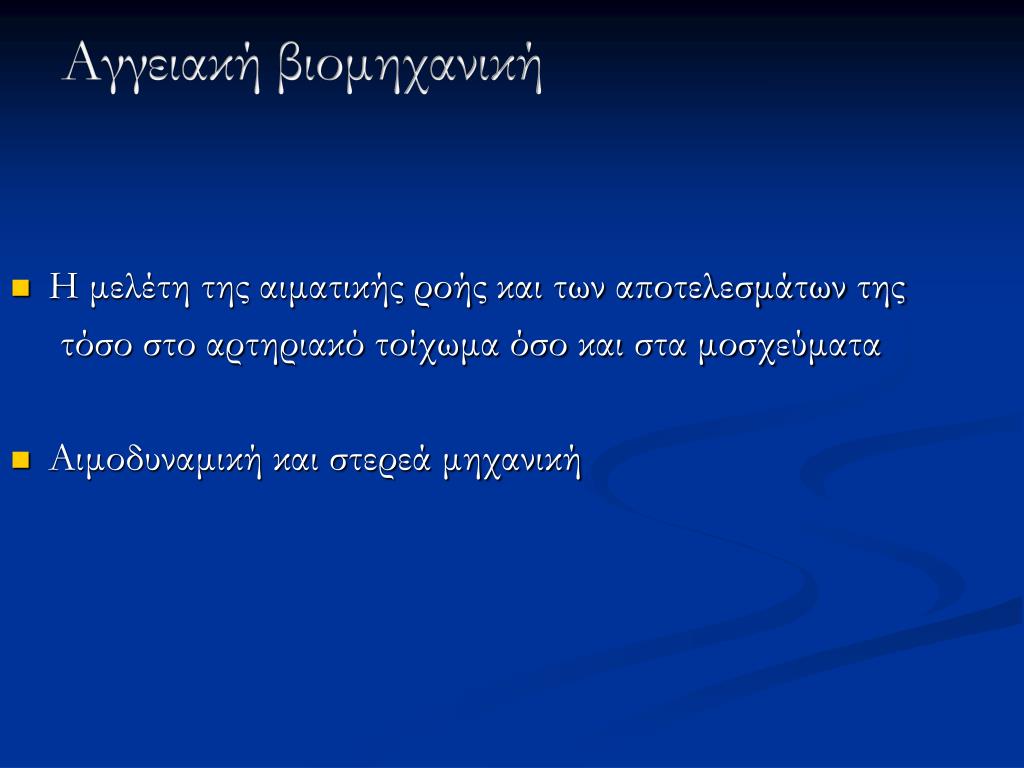 Αγγειακή βιομηχανική

Η μελέτη της αιματικής ροής και των αποτελεσμάτων της τόσο στο αρτηριακό τοίχωμα όσο και στα μοσχεύματα

Αιμοδυναμική και στερεά μηχανική